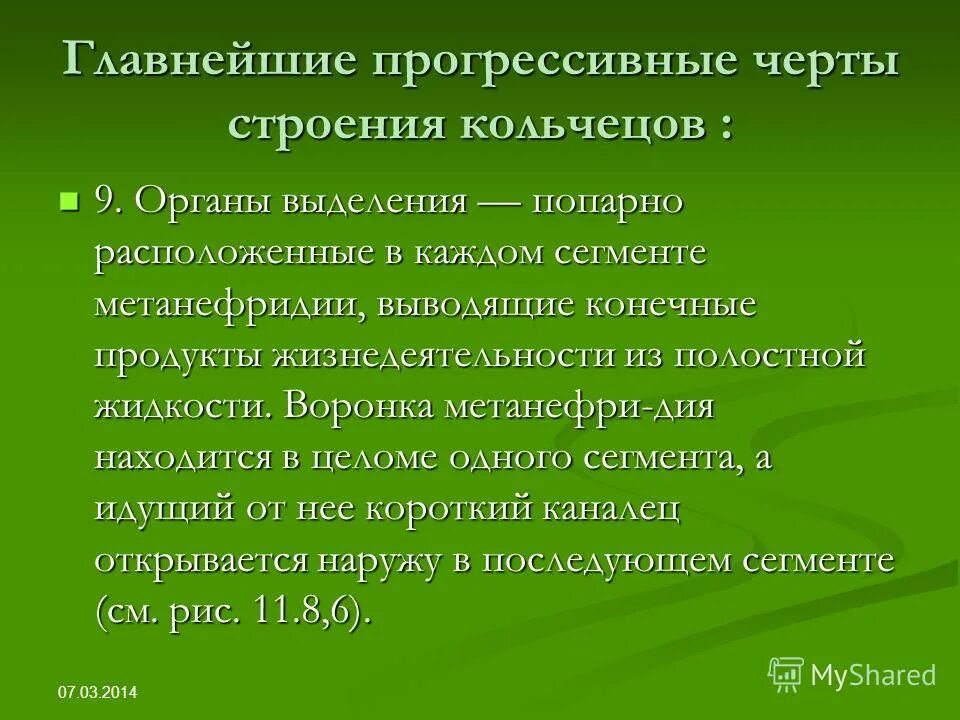 Главнейшие прогрессивные черты строения кольчецов :

9. Органы выделения — попарно расположенные в каждом сегменте метанефридии, выводящие конечные продукты жизнедеятельности из полостной жидкости. Воронка метанефри-дия находится в целоме одного сегмента, а идущий от нее короткий каналец открывается наружу в последующем сегменте (см. рис. 11.8,6).

07.03.2014

MyShared